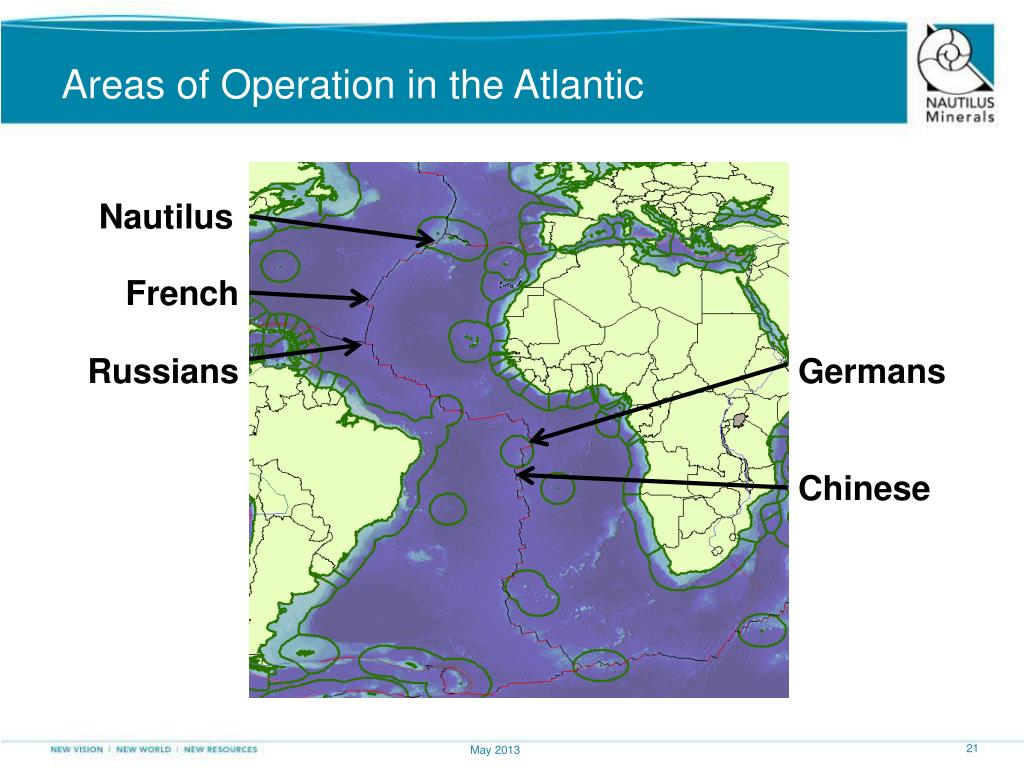 Areas of Operation in the Atlantic

NAUTILUS Minerals

Nautilus

French

Russians

Germans

Chinese

NEW VISION | NEW WORLD | NEW RESOURCES

May 2013

21